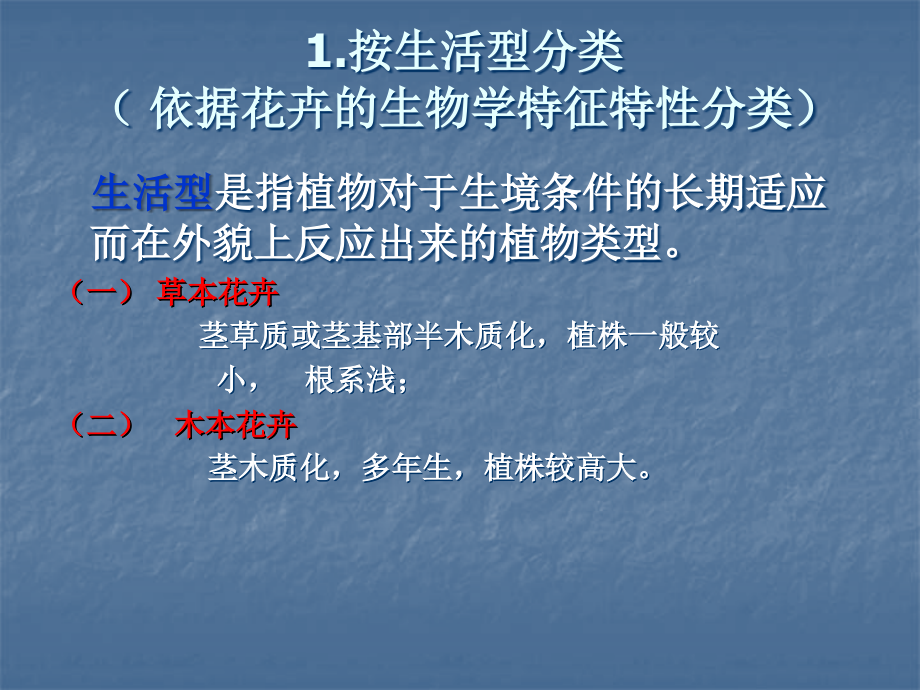 1.按生活型分类
（依据花卉的生物学特征特性分类）

生活型是指植物对于生境条件的长期适应而在外貌上反应出来的植物类型。

（一） 草本花卉

茎草质或茎基部半木质化，植株一般较小， 根系浅；

（二） 木本花卉

茎木质化，多年生，植株较高大。